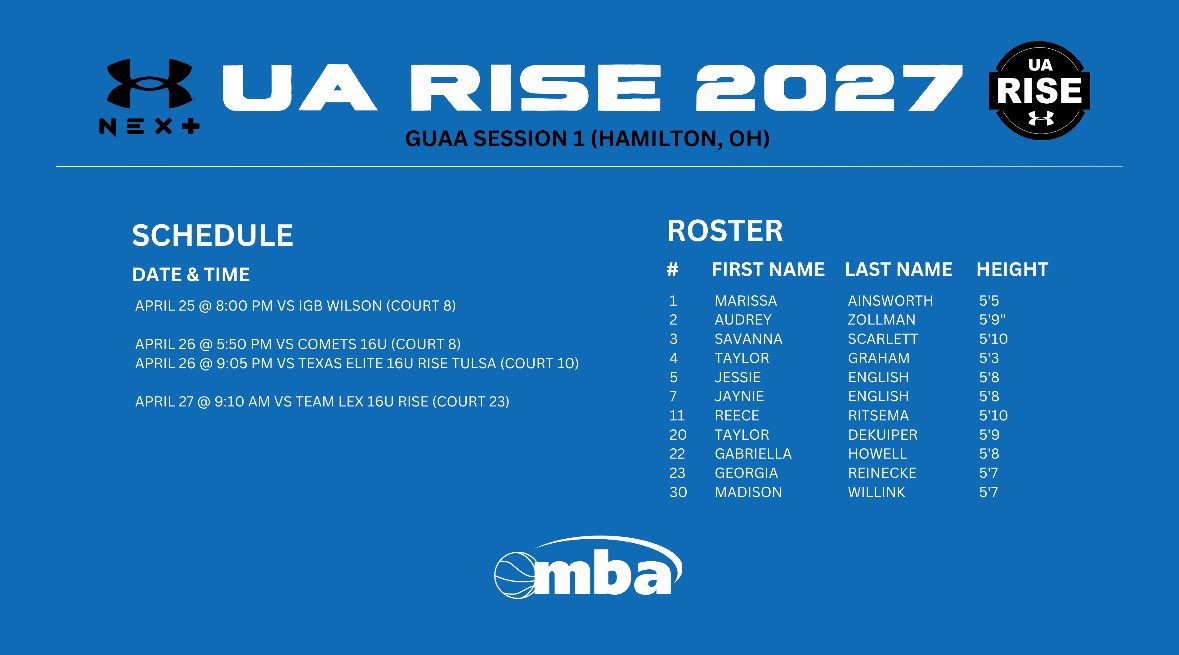 NEXT

UA RISE 2027

UA RISE

GUAA SESSION 1 (HAMILTON, OH)

SCHEDULE

DATE & TIME

APRIL 25 @ 8:00 PM VS IGB WILSON (COURT 8)

APRIL 26 @ 5:50 PM VS COMETS 16U (COURT 8)
APRIL 26 @ 9:05 PM VS TEXAS ELITE 16U RISE TULSA (COURT 10)

APRIL 27 @ 9:10 AM VS TEAM LEX 16U RISE (COURT 23)

ROSTER

| # | FIRST NAME | LAST NAME | HEIGHT |
|---|---|---|---|
| 1 | MARISSA | AINSWORTH | 5'5 |
| 2 | AUDREY | ZOLLMAN | 5'9" |
| 3 | SAVANNA | SCARLETT | 5'10 |
| 4 | TAYLOR | GRAHAM | 5'3 |
| 5 | JESSIE | ENGLISH | 5'8 |
| 7 | JAYNIE | ENGLISH | 5'8 |
| 11 | REECE | RITSEMA | 5'10 |
| 20 | TAYLOR | DEKUIPER | 5'9 |
| 22 | GABRIELLA | HOWELL | 5'8 |
| 23 | GEORGIA | REINECKE | 5'7 |
| 30 | MADISON | WILLINK | 5'7 |

mba